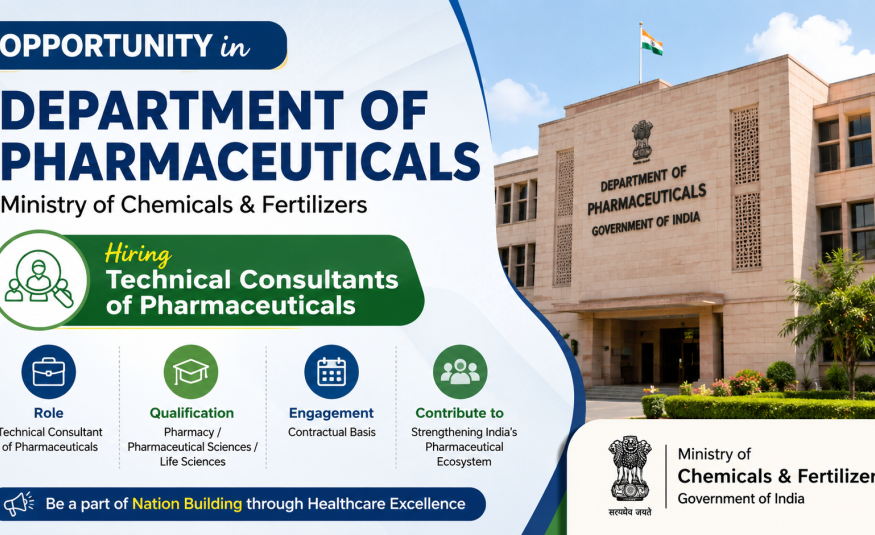 OPPORTUNITY in

DEPARTMENT OF PHARMACEUTICALS

Ministry of Chemicals & Fertilizers

Hiring

Technical Consultants of Pharmaceuticals

Role
Technical Consultant of Pharmaceuticals

Qualification
Pharmacy / Pharmaceutical Sciences / Life Sciences

Engagement
Contractual Basis

Contribute to
Strengthening India's Pharmaceutical Ecosystem

Be a part of Nation Building through Healthcare Excellence

DEPARTMENT OF PHARMACEUTICALS GOVERNMENT OF INDIA

सत्यमेव जयते

Ministry of
Chemicals & Fertilizer
Government of India